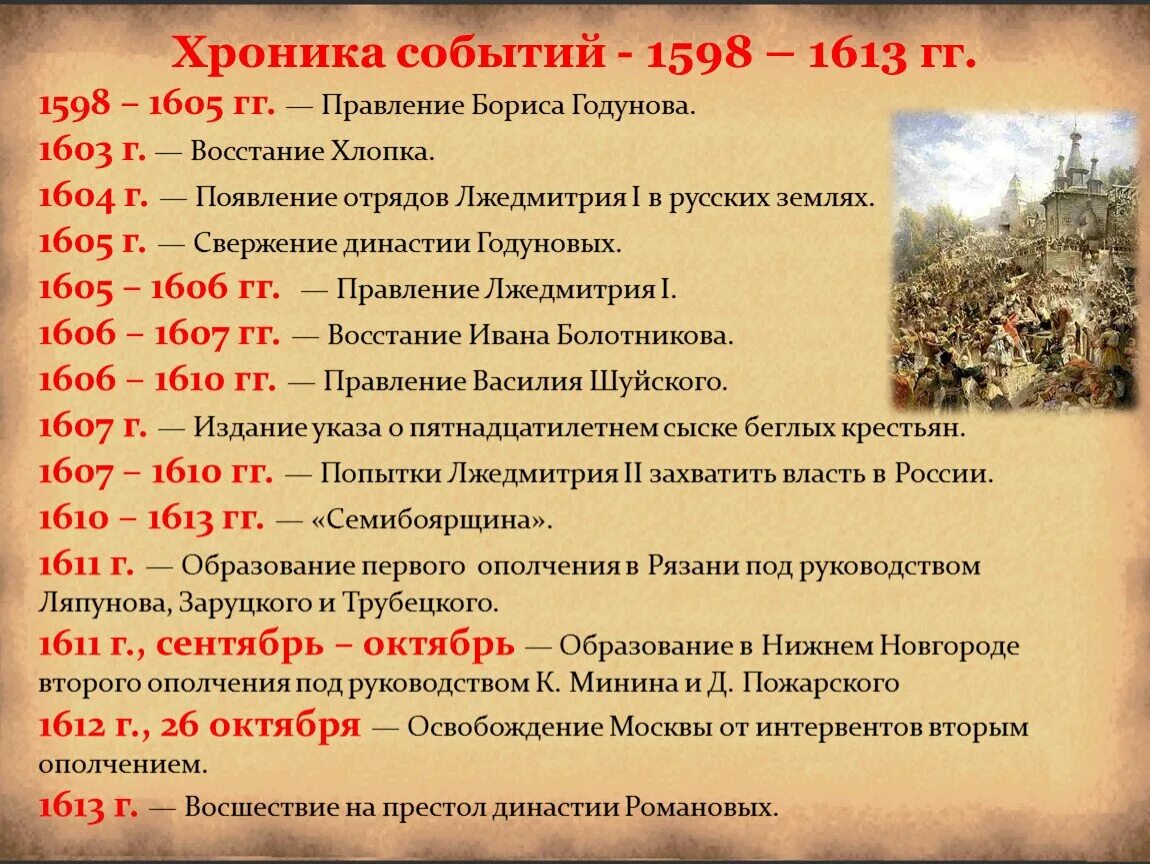 Хроника событий - 1598 – 1613 гг.

1598 – 1605 гг. — Правление Бориса Годунова.

1603 г. — Восстание Хлопка.

1604 г. — Появление отрядов Лжедмитрия I в русских землях.

1605 г. — Свержение династии Годуновых.

1605 – 1606 гг. — Правление Лжедмитрия I.

1606 – 1607 гг. — Восстание Ивана Болотникова.

1606 – 1610 гг. — Правление Василия Шуйского.

1607 г. — Издание указа о пятнадцатилетнем сыске беглых крестьян.

1607 – 1610 гг. — Попытки Лжедмитрия II захватить власть в России.

1610 – 1613 гг. — «Семибоярщина».

1611 г. — Образование первого ополчения в Рязани под руководством Ляпунова, Заруцкого и Трубецкого.

1611 г., сентябрь – октябрь — Образование в Нижнем Новгороде второго ополчения под руководством К. Минина и Д. Пожарского

1612 г., 26 октября — Освобождение Москвы от интервентов вторым ополчением.

1613 г. — Восшествие на престол династии Романовых.